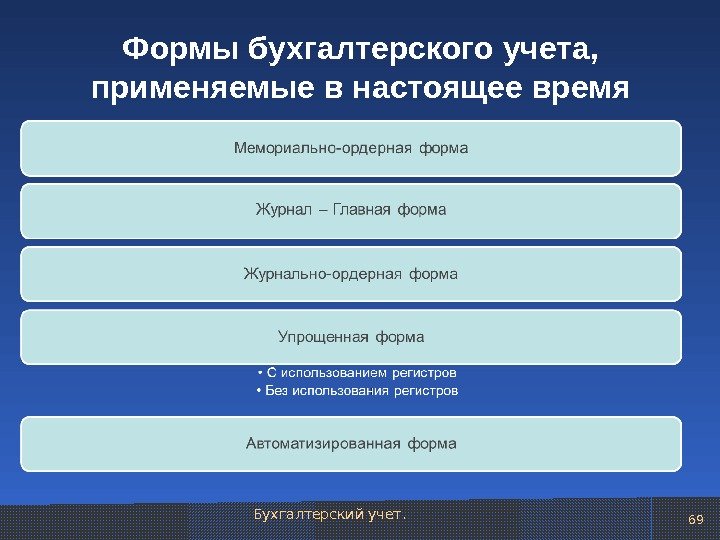 Формы бухгалтерского учета, применяемые в настоящее время

Мемориально-ордерная форма

Журнал – Главная форма

Журнально-ордерная форма

Упрощенная форма

• С использованием регистров
• Без использования регистров

Автоматизированная форма

Бухгалтерский учет.

69